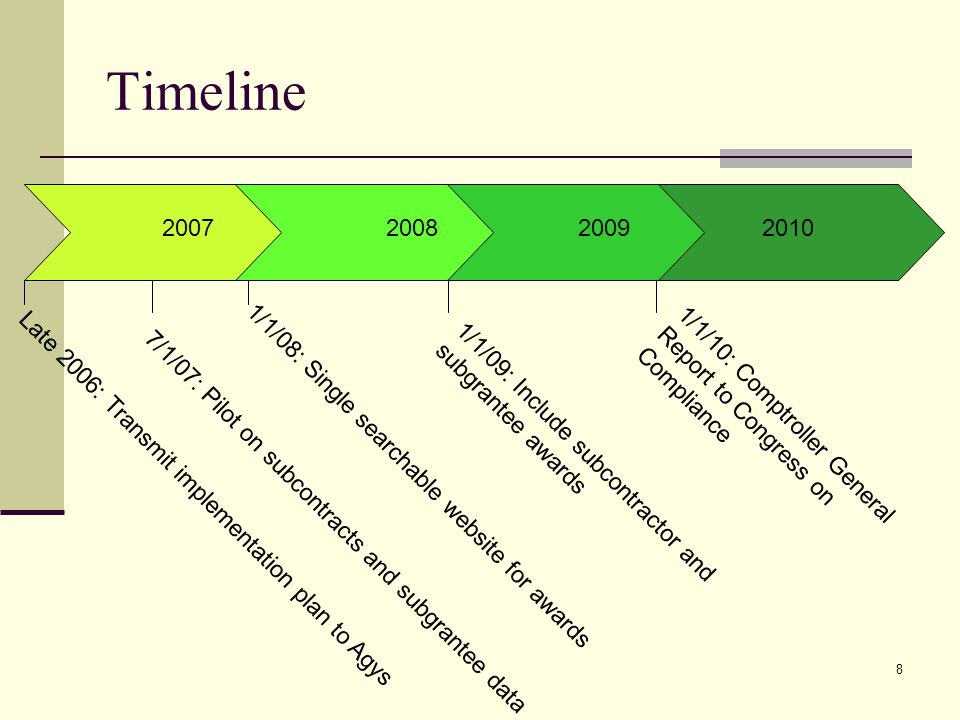 Timeline

2007

2008

2009

2010

Late 2006: Transmit implementation plan to Agys

7/1/07: Pilot on subcontracts and subgrantee data

1/1/08: Single searchable website for awards

1/1/09: Include subcontractor and subgrantee awards

1/1/10: Comptroller General Report to Congress on Compliance

8